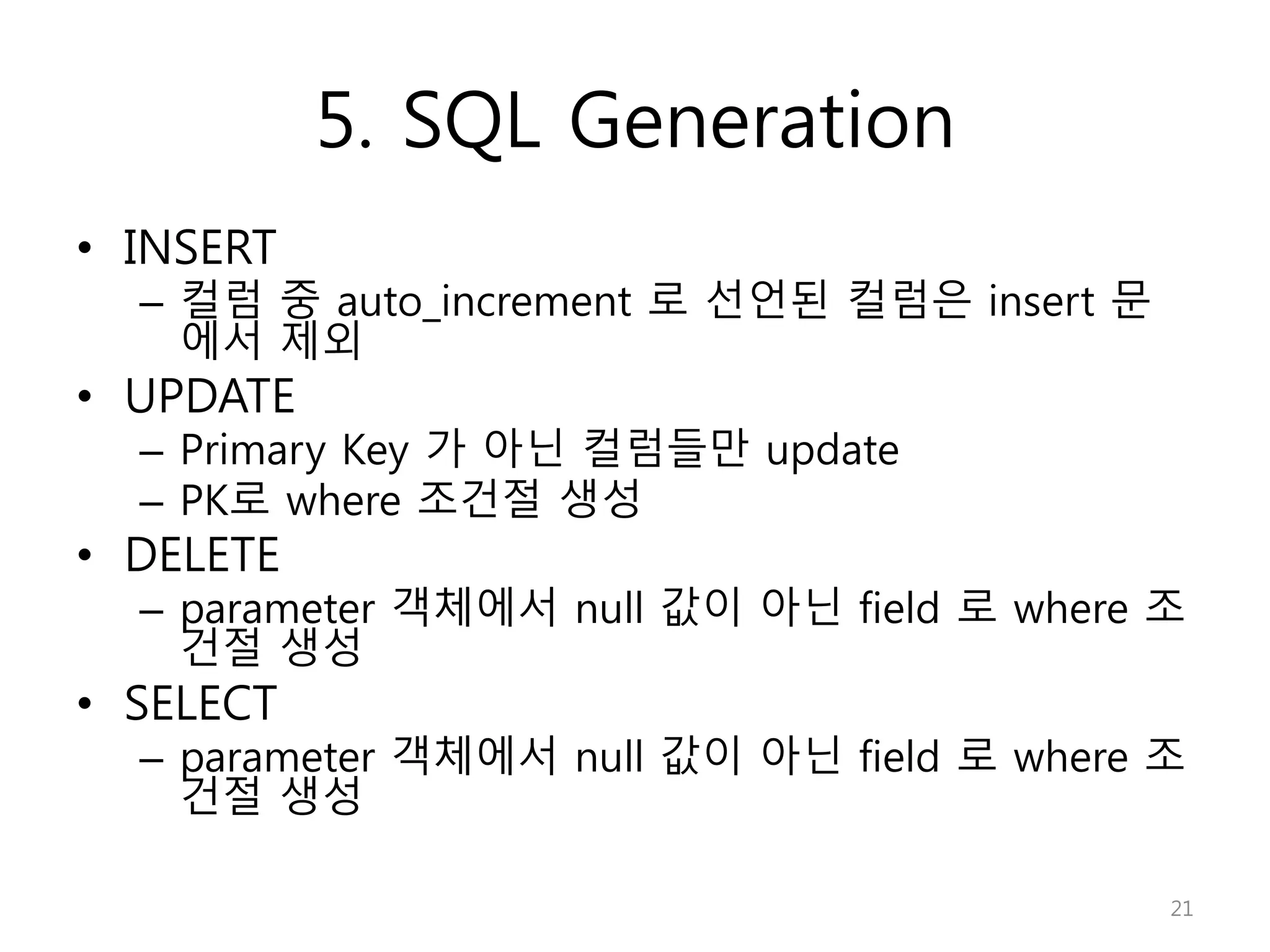 5. SQL Generation

• INSERT
– 컬럼 중 auto_increment 로 선언된 컬럼은 insert 문에서 제외

• UPDATE
– Primary Key 가 아닌 컬럼들만 update
– PK로 where 조건절 생성

• DELETE
– parameter 객체에서 null 값이 아닌 field 로 where 조건절 생성

• SELECT
– parameter 객체에서 null 값이 아닌 field 로 where 조건절 생성

21